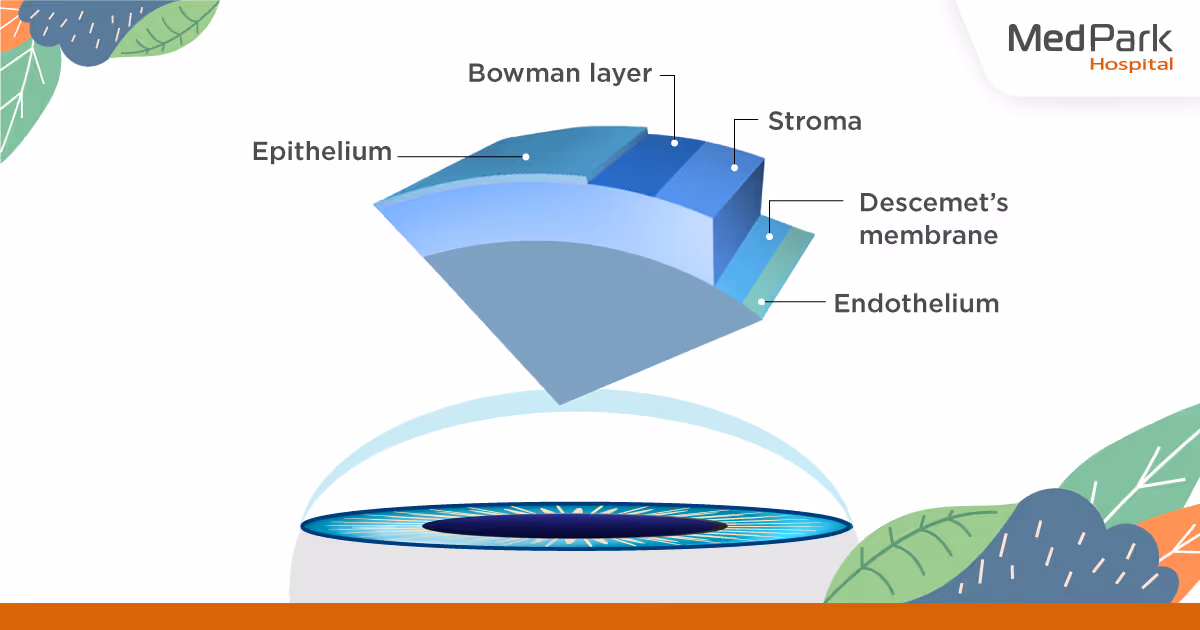 MedPark
Hospital

Bowman layer

Stroma

Epithelium

Descemet's membrane

Endothelium